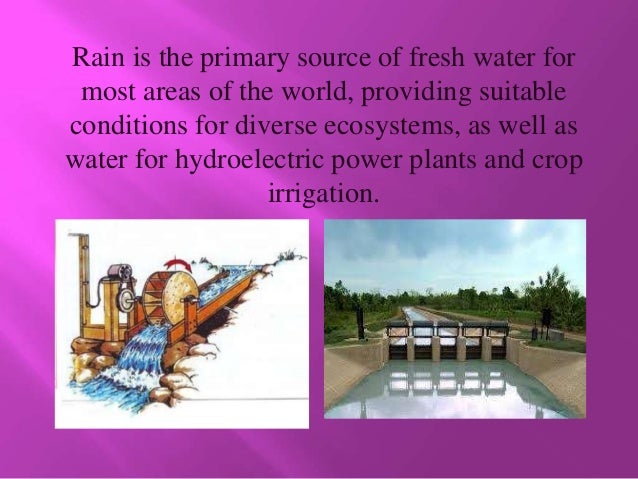 Rain is the primary source of fresh water for most areas of the world, providing suitable conditions for diverse ecosystems, as well as water for hydroelectric power plants and crop irrigation.